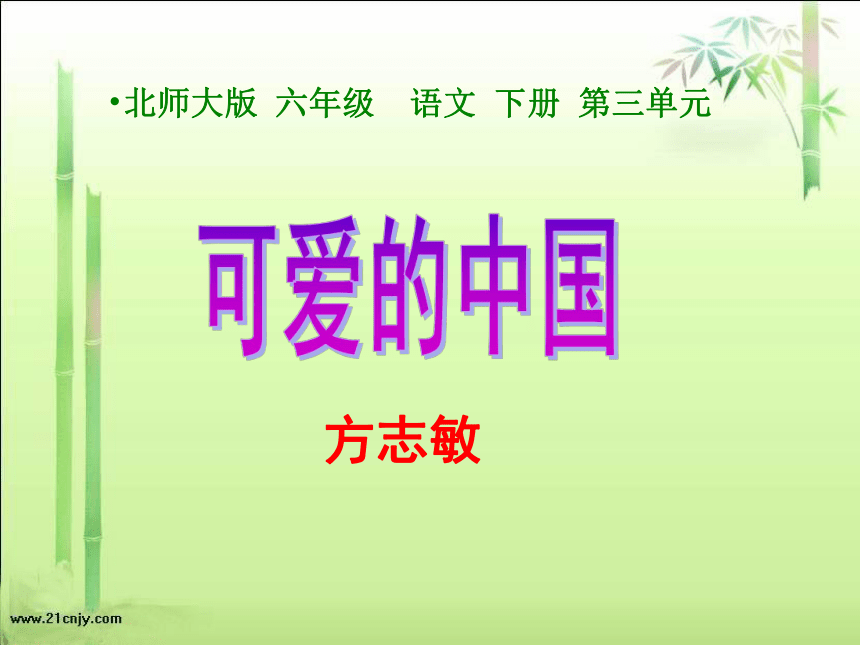 •北师大版 六年级 语文 下册 第三单元

可爱的中国

方志敏

www.21cnjy.com